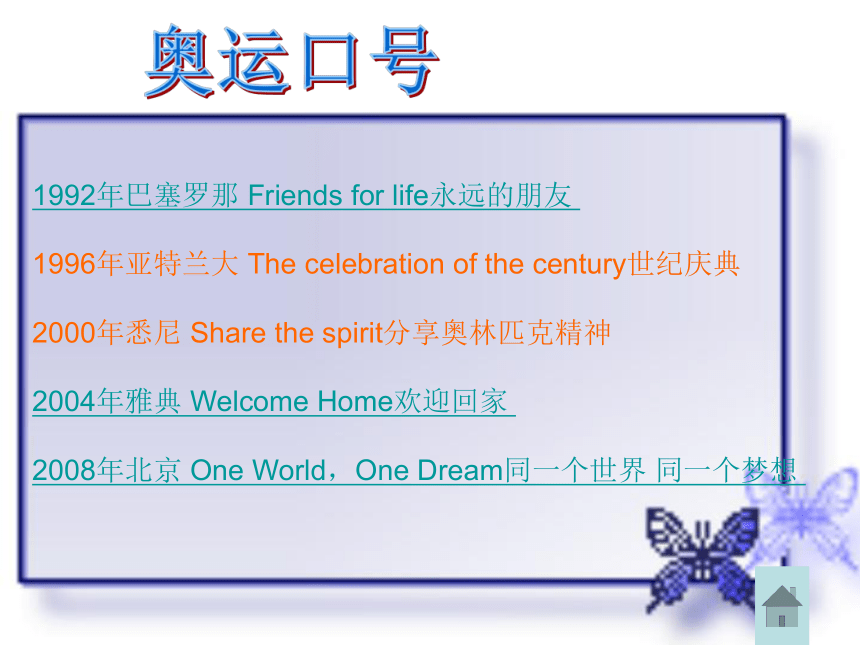 奥运口号

1992年巴塞罗那 Friends for life永远的朋友

1996年亚特兰大 The celebration of the century世纪庆典

2000年悉尼 Share the spirit分享奥林匹克精神

2004年雅典 Welcome Home欢迎回家

2008年北京 One World，One Dream同一个世界 同一个梦想